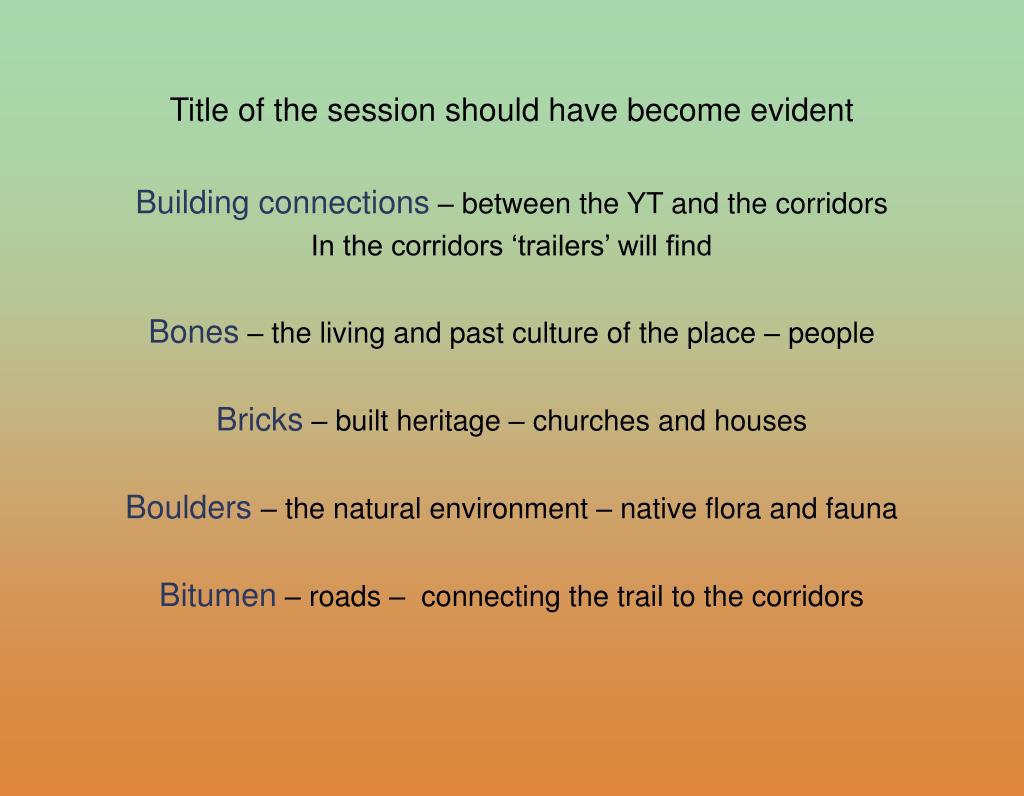 Title of the session should have become evident

Building connections – between the YT and the corridors
In the corridors ‘trailers’ will find

Bones – the living and past culture of the place – people

Bricks – built heritage – churches and houses

Boulders – the natural environment – native flora and fauna

Bitumen – roads – connecting the trail to the corridors